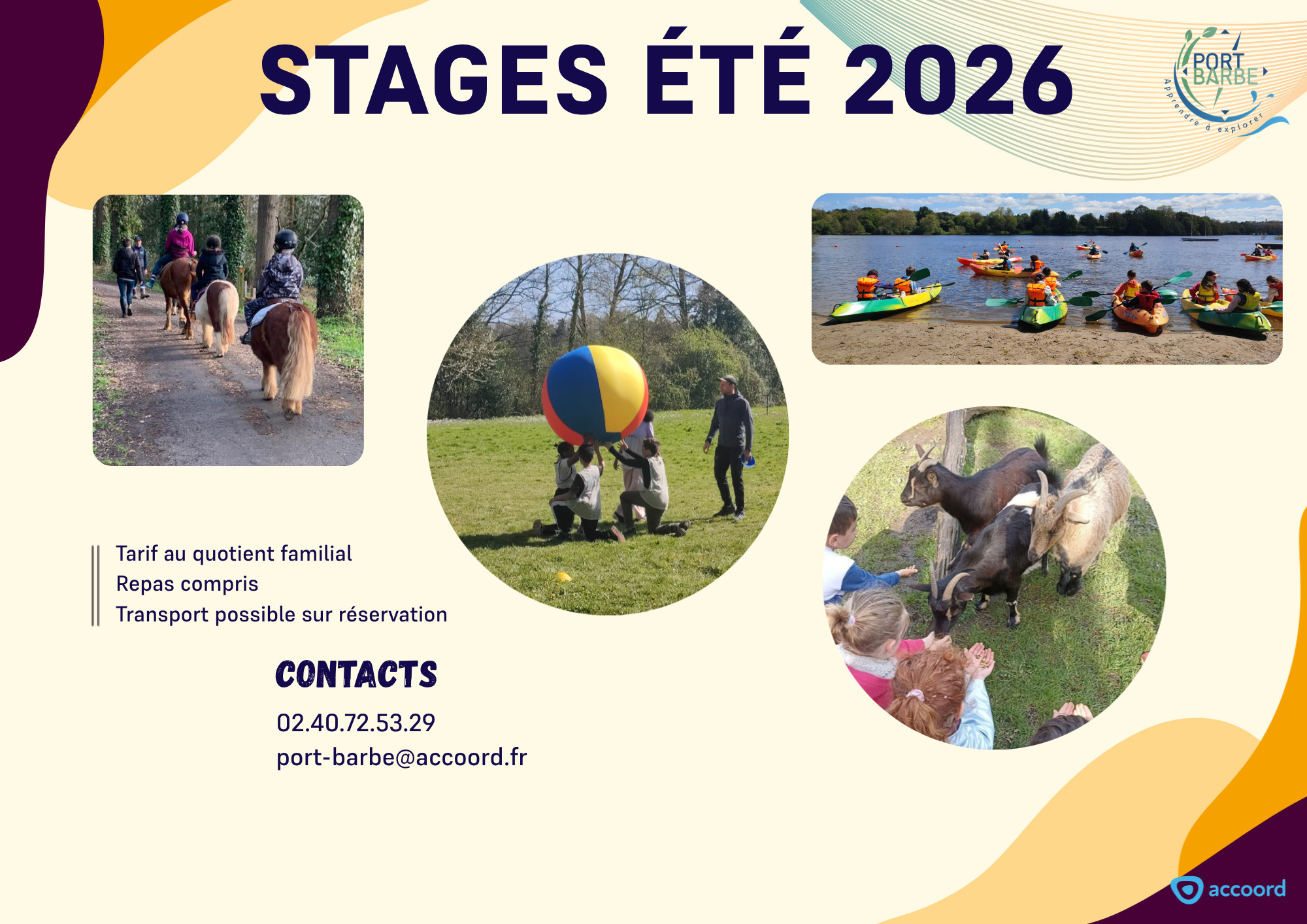 STAGES ÉTÉ 2026

PORT BARBE
Apprendre à explorer

Tarif au quotient familial
Repas compris
Transport possible sur réservation

CONTACTS

02.40.72.53.29
port-barbe@accoord.fr

accoord